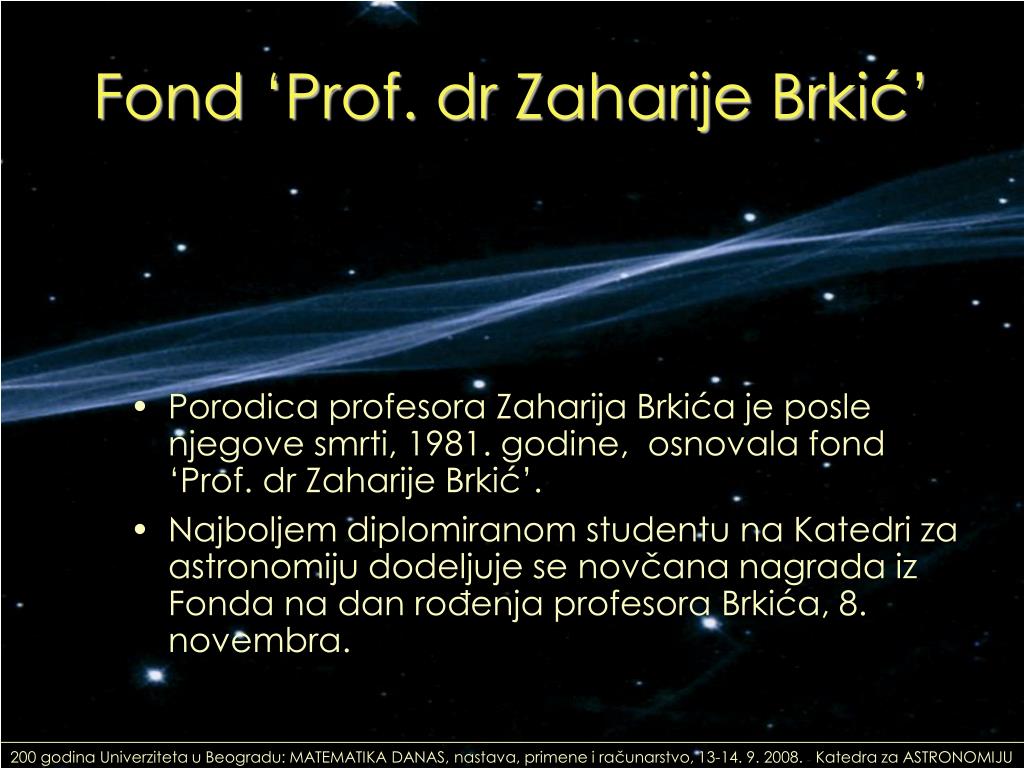 Fond ‘Prof. dr Zaharije Brkić’

• Porodica profesora Zaharija Brkića je posle njegove smrti, 1981. godine, osnovala fond ‘Prof. dr Zaharije Brkić’.

• Najboljem diplomiranom studentu na Katedri za astronomiju dodeljuje se novčana nagrada iz Fonda na dan rođenja profesora Brkića, 8. novembra.

200 godina Univerziteta u Beogradu: MATEMATIKA DANAS, nastava, primene i računarstvo, 13-14. 9. 2008. Katedra za ASTRONOMIJU